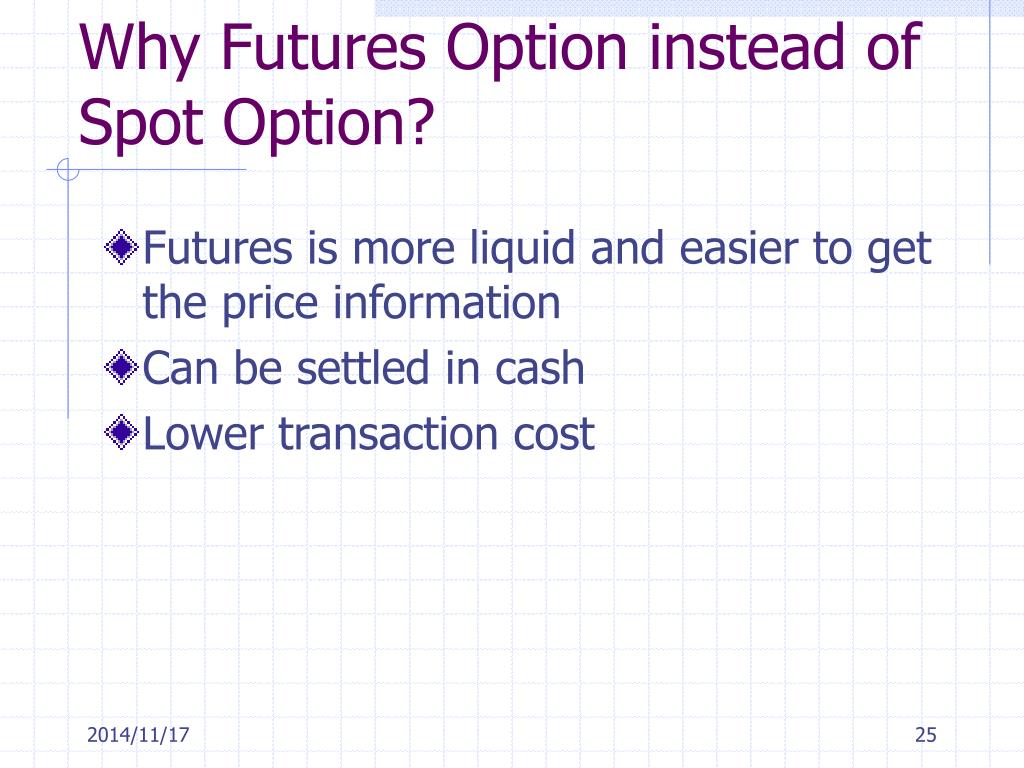 Why Futures Option instead of Spot Option?

Futures is more liquid and easier to get the price information

Can be settled in cash

Lower transaction cost

2014/11/17

25